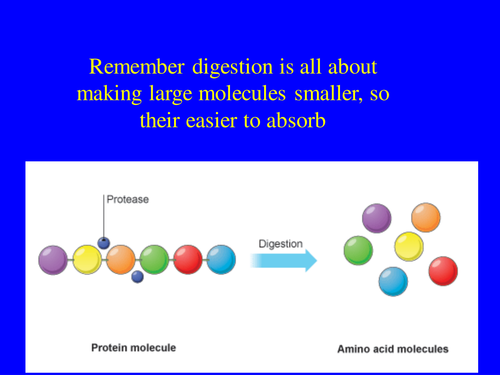 Remember digestion is all about making large molecules smaller, so their easier to absorb

Protease

Digestion

Protein molecule

Amino acid molecules